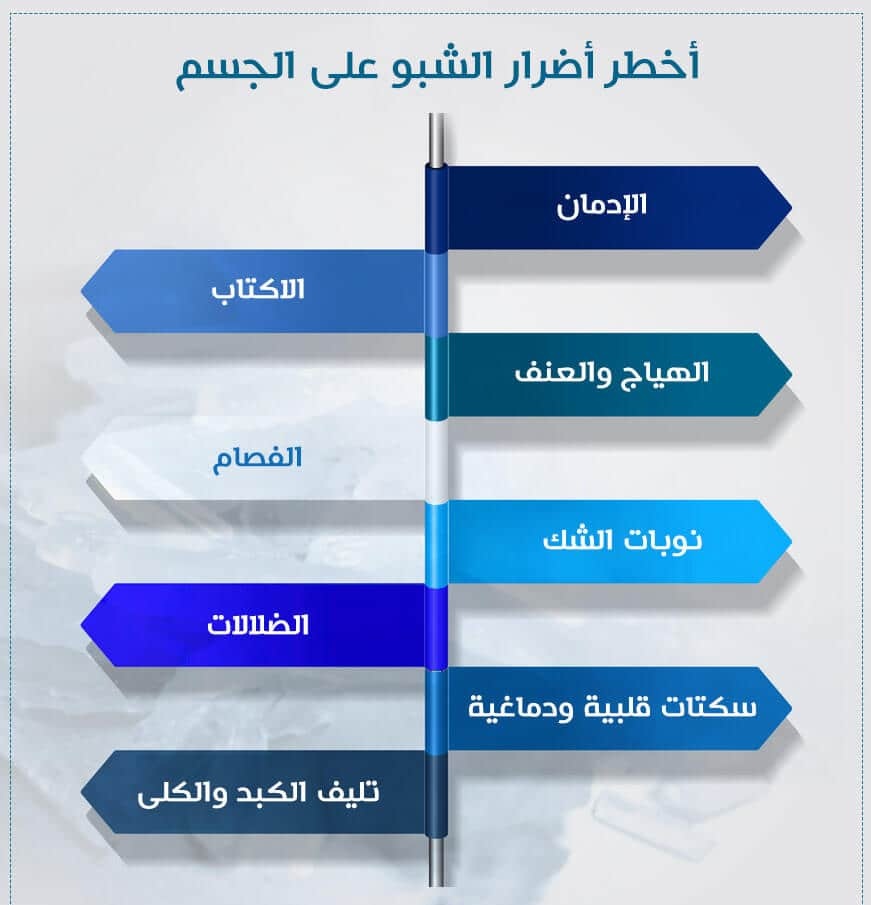 أخطر أضرار الشبو على الجسم

الإدمان

الاكتاب

الهياج والعنف

الفصام

نوبات الشك

الضلالات

سكتات قلبية ودماغية

تليف الكبد والكلى